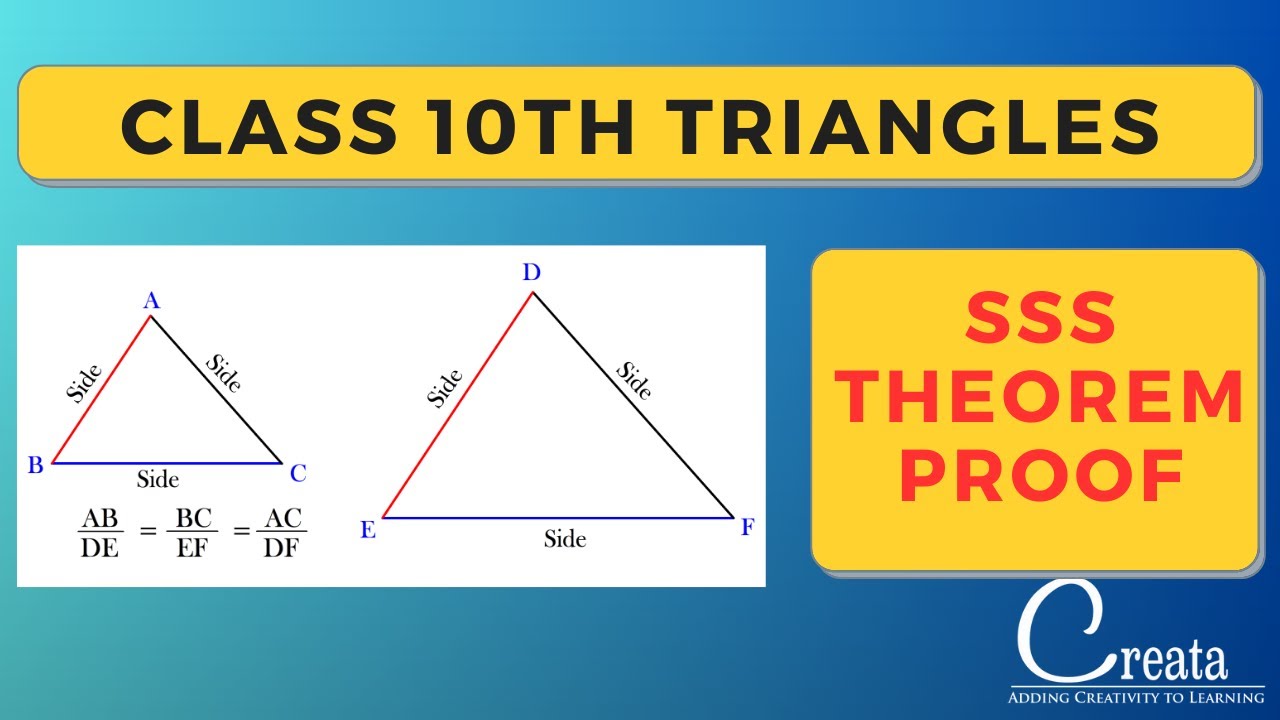 CLASS 10TH TRIANGLES

A

Side

Side

B

Side

C

$\frac{AB}{DE} = \frac{BC}{EF} = \frac{AC}{DF}$

D

Side

Side

E

Side

F

SSS THEOREM PROOF

Creata
ADDING CREATIVITY TO LEARNING